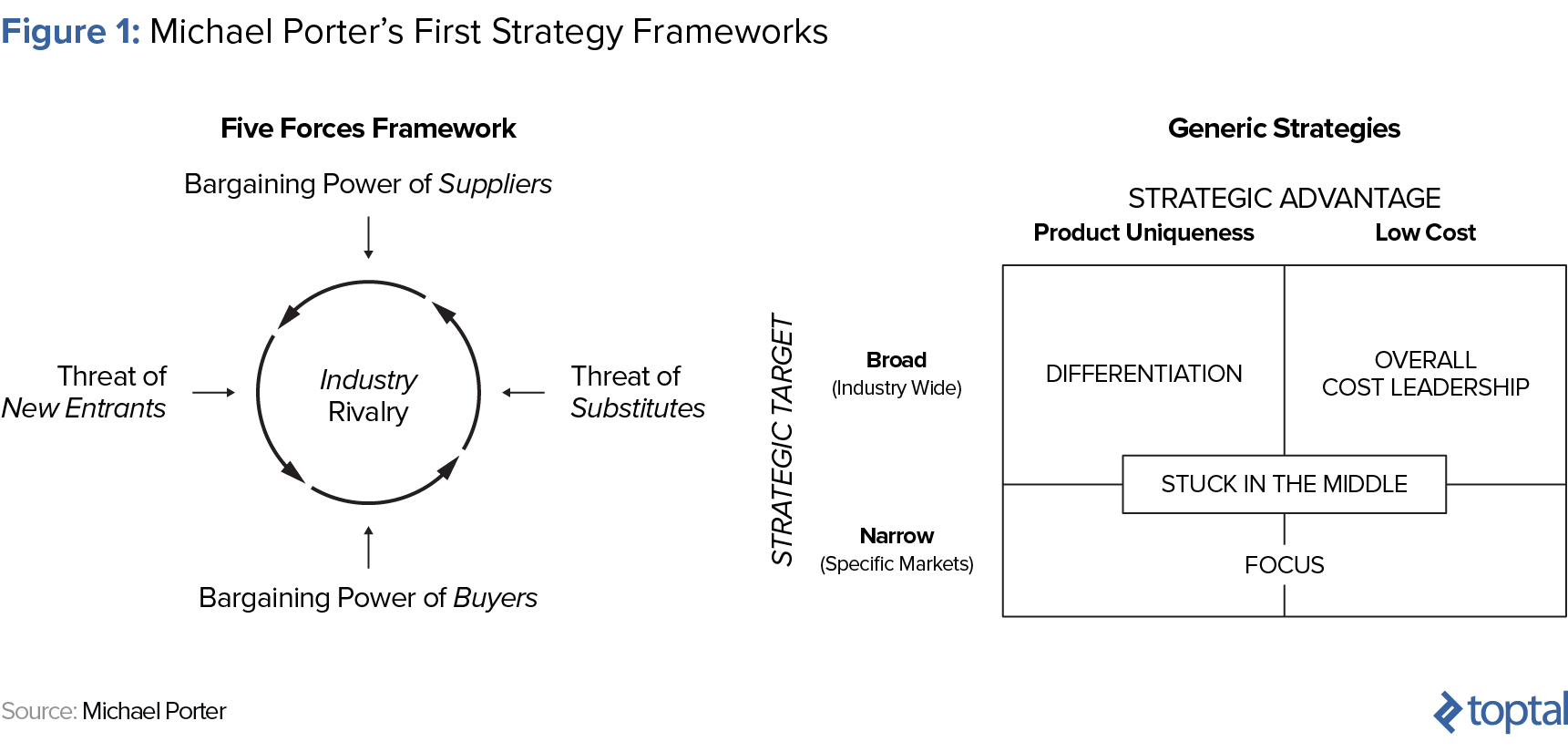 Figure 1: Michael Porter's First Strategy Frameworks

Five Forces Framework

Bargaining Power of Suppliers

Threat of New Entrants

Industry Rivalry

Threat of Substitutes

Bargaining Power of Buyers

Generic Strategies

STRATEGIC ADVANTAGE

Product Uniqueness

Low Cost

STRATEGIC TARGET

Broad (Industry Wide)

Narrow (Specific Markets)

DIFFERENTIATION

OVERALL COST LEADERSHIP

STUCK IN THE MIDDLE

FOCUS

Source: Michael Porter

toptal